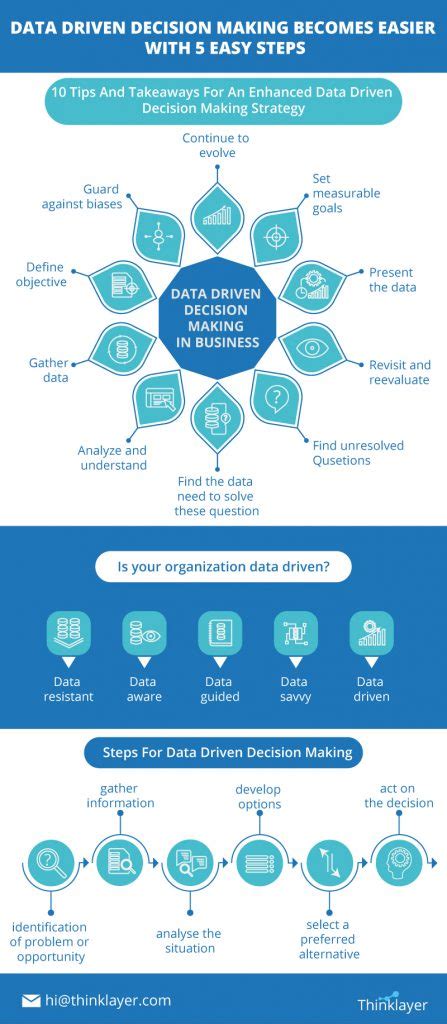 DATA DRIVEN DECISION MAKING BECOMES EASIER WITH 5 EASY STEPS

10 Tips And Takeaways For An Enhanced Data Driven Decision Making Strategy

DATA DRIVEN DECISION MAKING IN BUSINESS

Continue to evolve

Set measurable goals

Present the data

Revisit and reevaluate

Find unresolved Qusetions

Find the data need to solve these question

Analyze and understand

Gather data

Define objective

Guard against biases

Is your organization data driven?

Data resistant

Data aware

Data guided

Data savvy

Data driven

Steps For Data Driven Decision Making

identification of problem or opportunity

gather information

analyse the situation

develop options

select a preferred alternative

act on the decision

hi@thinklayer.com

Thinklayer